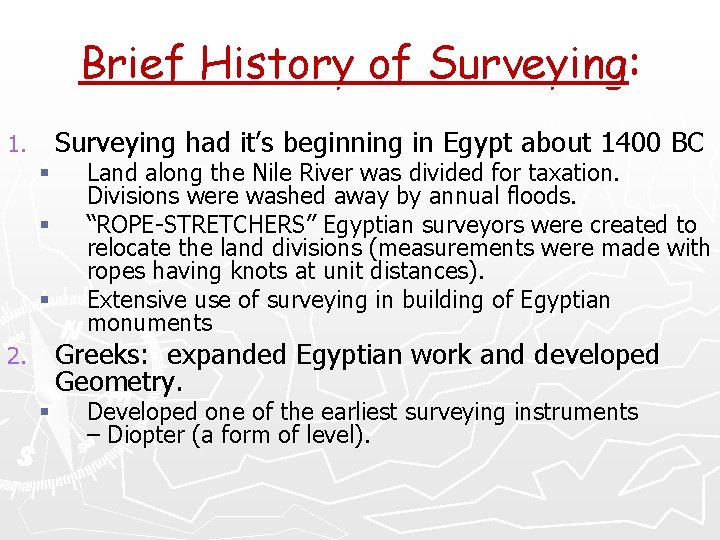 Brief History of Surveying:

1. Surveying had it's beginning in Egypt about 1400 BC

▪ Land along the Nile River was divided for taxation. Divisions were washed away by annual floods.

▪ "ROPE-STRETCHERS" Egyptian surveyors were created to relocate the land divisions (measurements were made with ropes having knots at unit distances).

▪ Extensive use of surveying in building of Egyptian monuments

2. Greeks: expanded Egyptian work and developed Geometry.

▪ Developed one of the earliest surveying instruments – Diopter (a form of level).